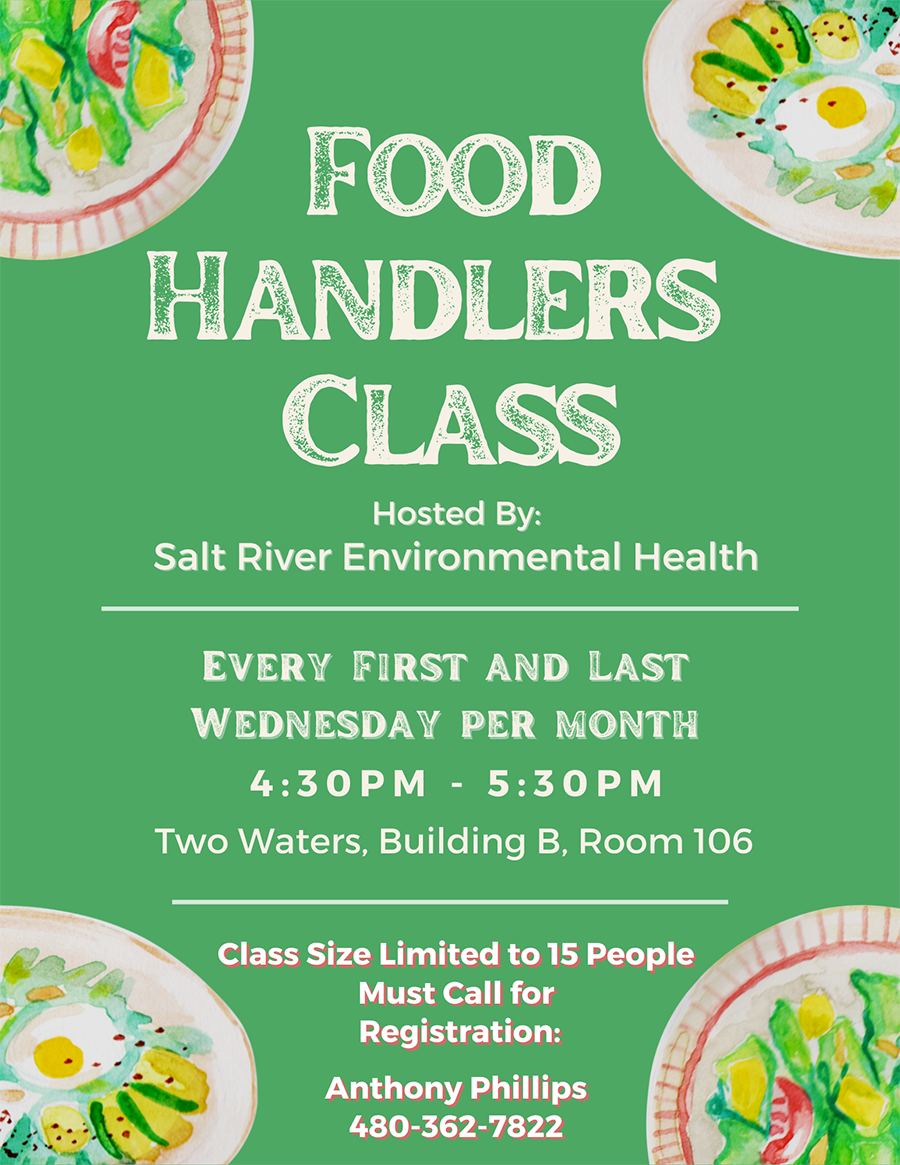 FOOD HANDLERS CLASS

Hosted By:
Salt River Environmental Health

EVERY FIRST AND LAST WEDNESDAY PER MONTH
4:30PM - 5:30PM
Two Waters, Building B, Room 106

Class Size Limited to 15 People
Must Call for Registration:

Anthony Phillips
480-362-7822